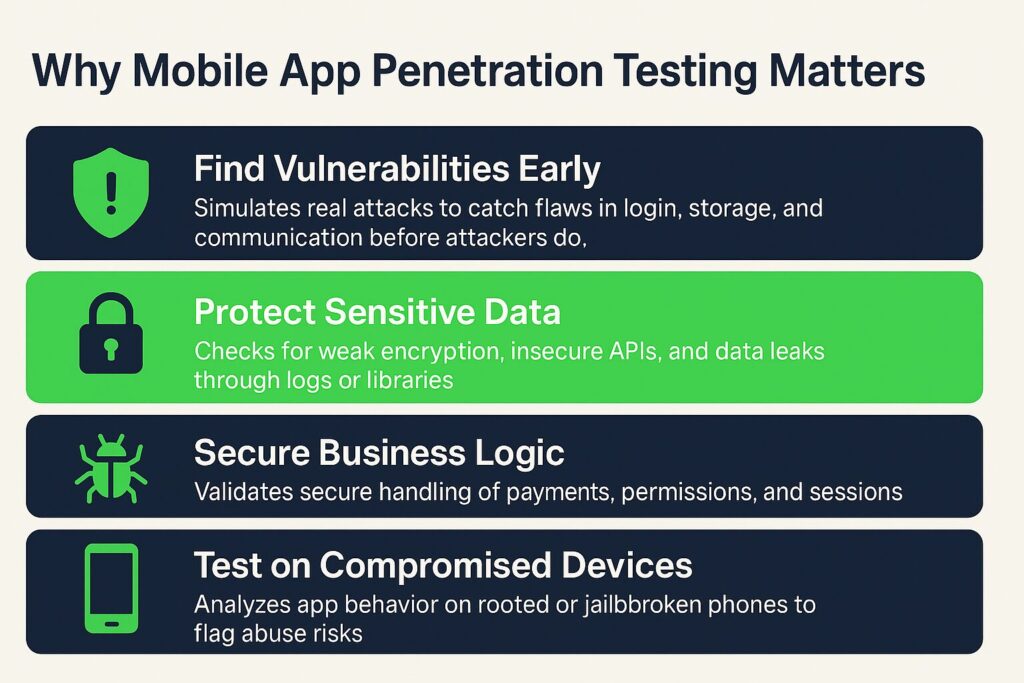 Why Mobile App Penetration Testing Matters

Find Vulnerabilities Early
Simulates real attacks to catch flaws in login, storage, and communication before attackers do,

Protect Sensitive Data
Checks for weak encryption, insecure APIs, and data leaks through logs or libraries

Secure Business Logic
Validates secure handling of payments, permissions, and sessions

Test on Compromised Devices
Analyzes app behavior on rooted or jailbbroken phones to flag abuse risks